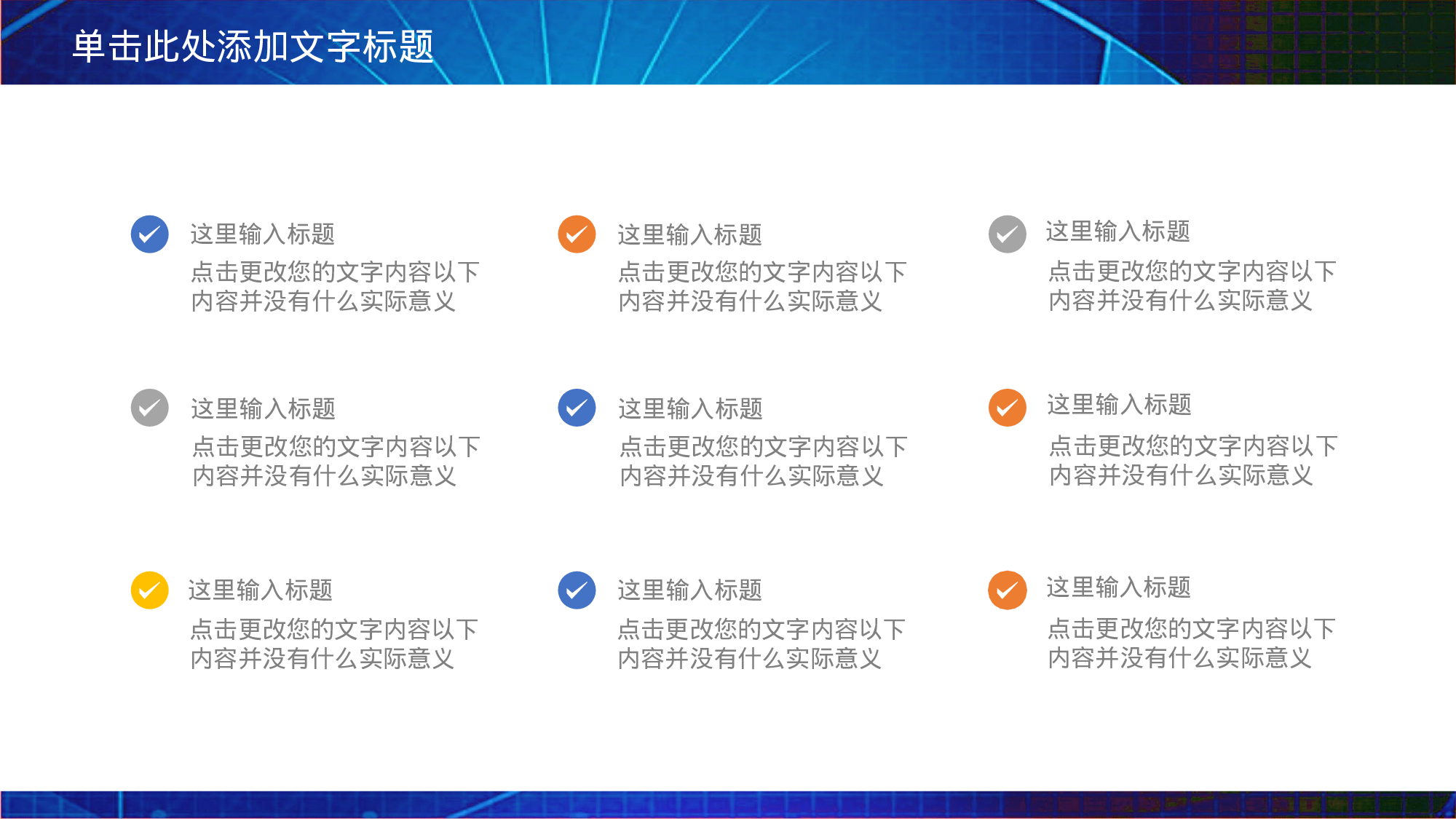 单击此处添加文字标题

这里输入标题
点击更改您的文字内容以下内容并没有什么实际意义

这里输入标题
点击更改您的文字内容以下内容并没有什么实际意义

这里输入标题
点击更改您的文字内容以下内容并没有什么实际意义

这里输入标题
点击更改您的文字内容以下内容并没有什么实际意义

这里输入标题
点击更改您的文字内容以下内容并没有什么实际意义

这里输入标题
点击更改您的文字内容以下内容并没有什么实际意义

这里输入标题
点击更改您的文字内容以下内容并没有什么实际意义

这里输入标题
点击更改您的文字内容以下内容并没有什么实际意义

这里输入标题
点击更改您的文字内容以下内容并没有什么实际意义